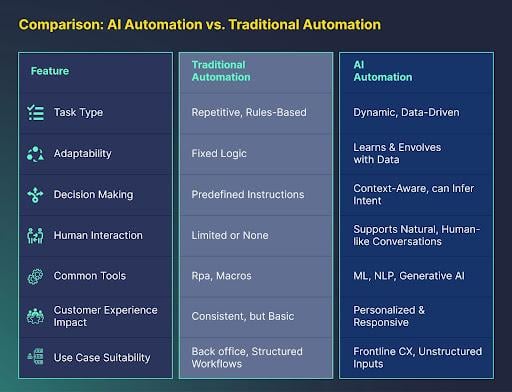 Comparison: AI Automation vs. Traditional Automation

| Feature | Traditional Automation | AI Automation |
|---|---|---|
| Task Type | Repetitive, Rules-Based | Dynamic, Data-Driven |
| Adaptability | Fixed Logic | Learns & Envolves with Data |
| Decision Making | Predefined Instructions | Context-Aware, can Infer Intent |
| Human Interaction | Limited or None | Supports Natural, Human-like Conversations |
| Common Tools | Rpa, Macros | ML, NLP, Generative AI |
| Customer Experience Impact | Consistent, but Basic | Personalized & Responsive |
| Use Case Suitability | Back office, Structured Workflows | Frontline CX, Unstructured Inputs |